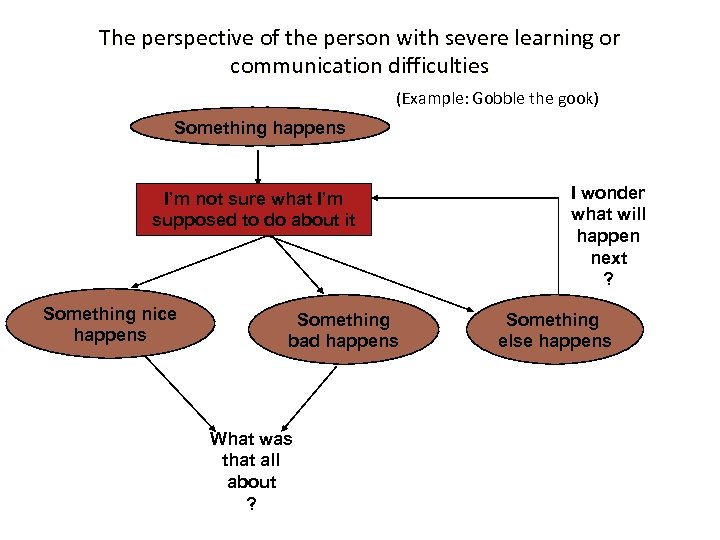 The perspective of the person with severe learning or communication difficulties

(Example: Gobble the gook)

Something happens

I'm not sure what I'm supposed to do about it

I wonder what will happen next ?

Something nice happens

Something bad happens

Something else happens

What was that all about ?